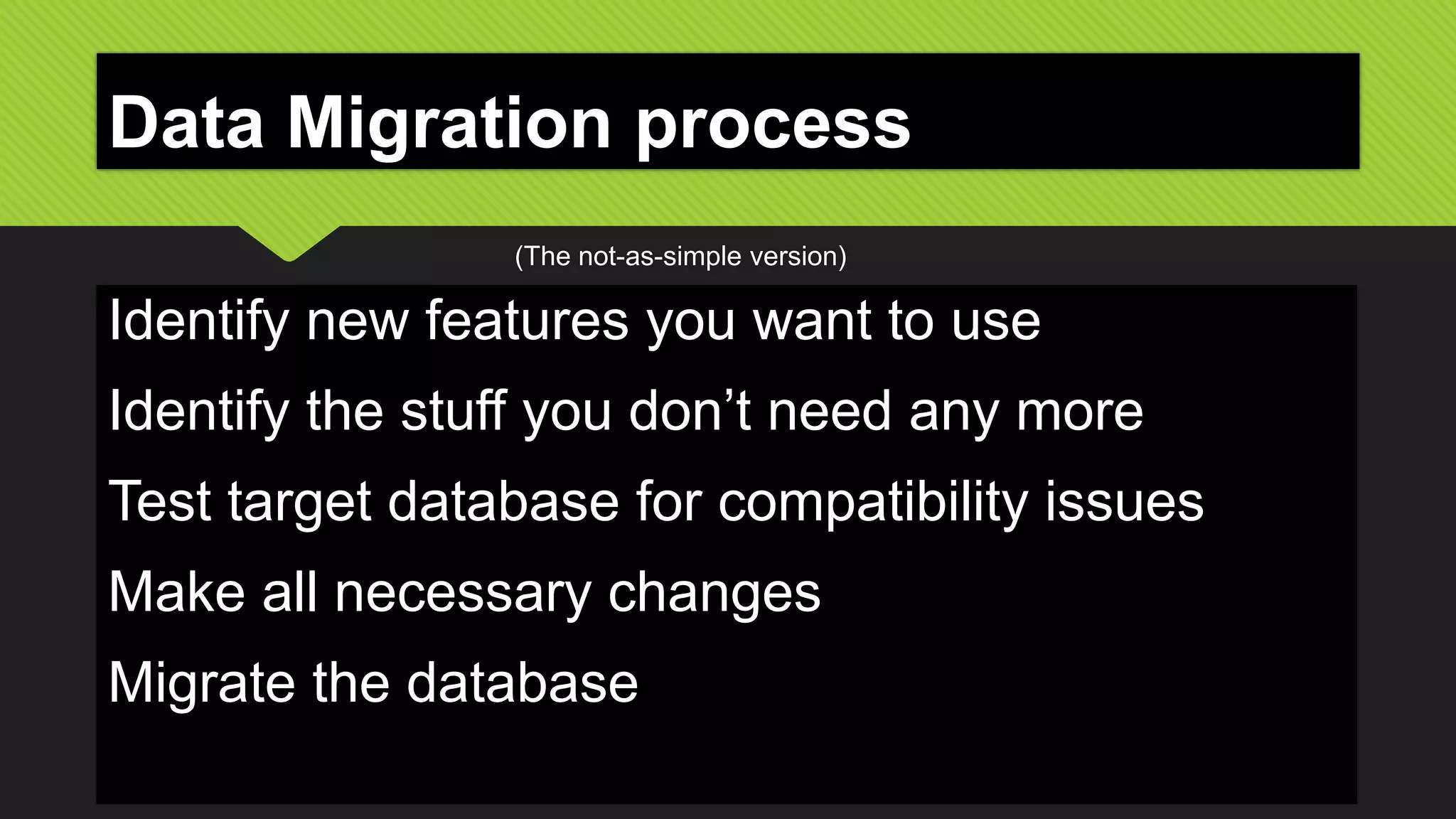 Data Migration process

(The not-as-simple version)

Identify new features you want to use

Identify the stuff you don’t need any more

Test target database for compatibility issues

Make all necessary changes

Migrate the database